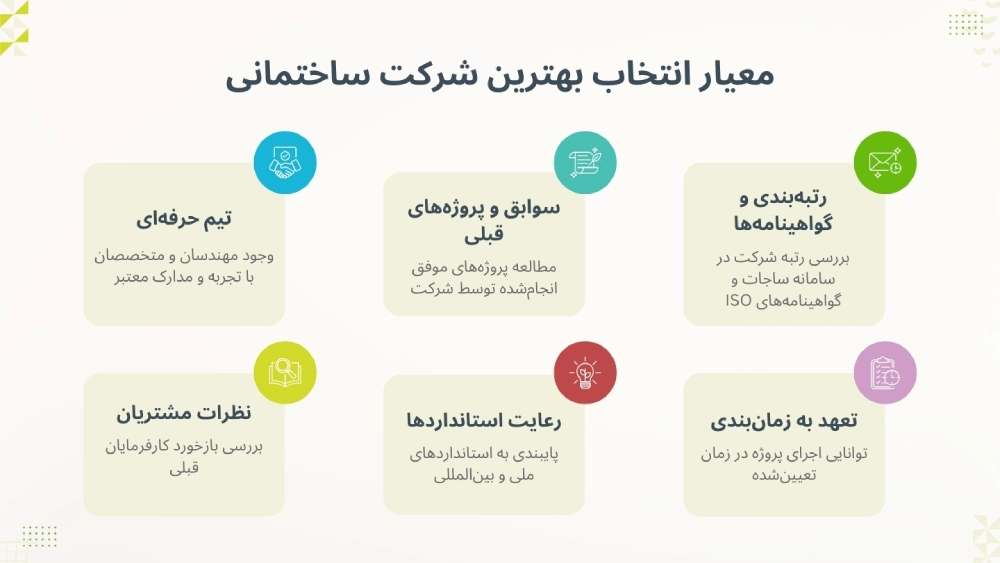 معیار انتخاب بهترین شرکت ساختمانی

رتبه‌بندی و گواهینامه‌ها

بررسی رتبه شرکت در سامانه ساجات و گواهینامه‌های ISO

سوابق و پروژه‌های قبلی

مطالعه پروژه‌های موفق انجام‌شده توسط شرکت

تیم حرفه‌ای

وجود مهندسان و متخصصان با تجربه و مدارک معتبر

تعهد به زمان‌بندی

توانایی اجرای پروژه در زمان تعیین‌شده

رعایت استانداردها

پایبندی به استانداردهای ملی و بین‌المللی

نظرات مشتریان

بررسی بازخورد کارفرمایان قبلی